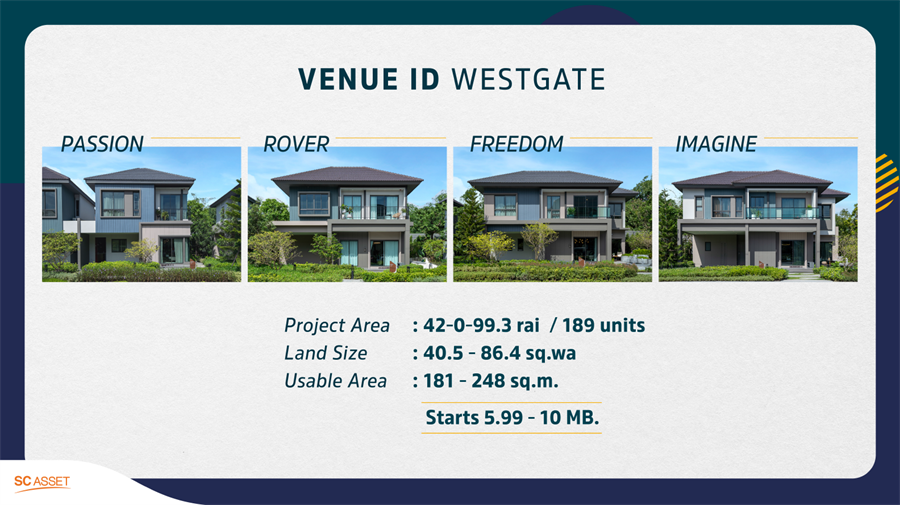 VENUE ID WESTGATE

PASSION

ROVER

FREEDOM

IMAGINE

Project Area : 42-0-99.3 rai / 189 units
Land Size : 40.5 - 86.4 sq.wa
Usable Area : 181 - 248 sq.m.

Starts 5.99 - 10 MB.

SC ASSET